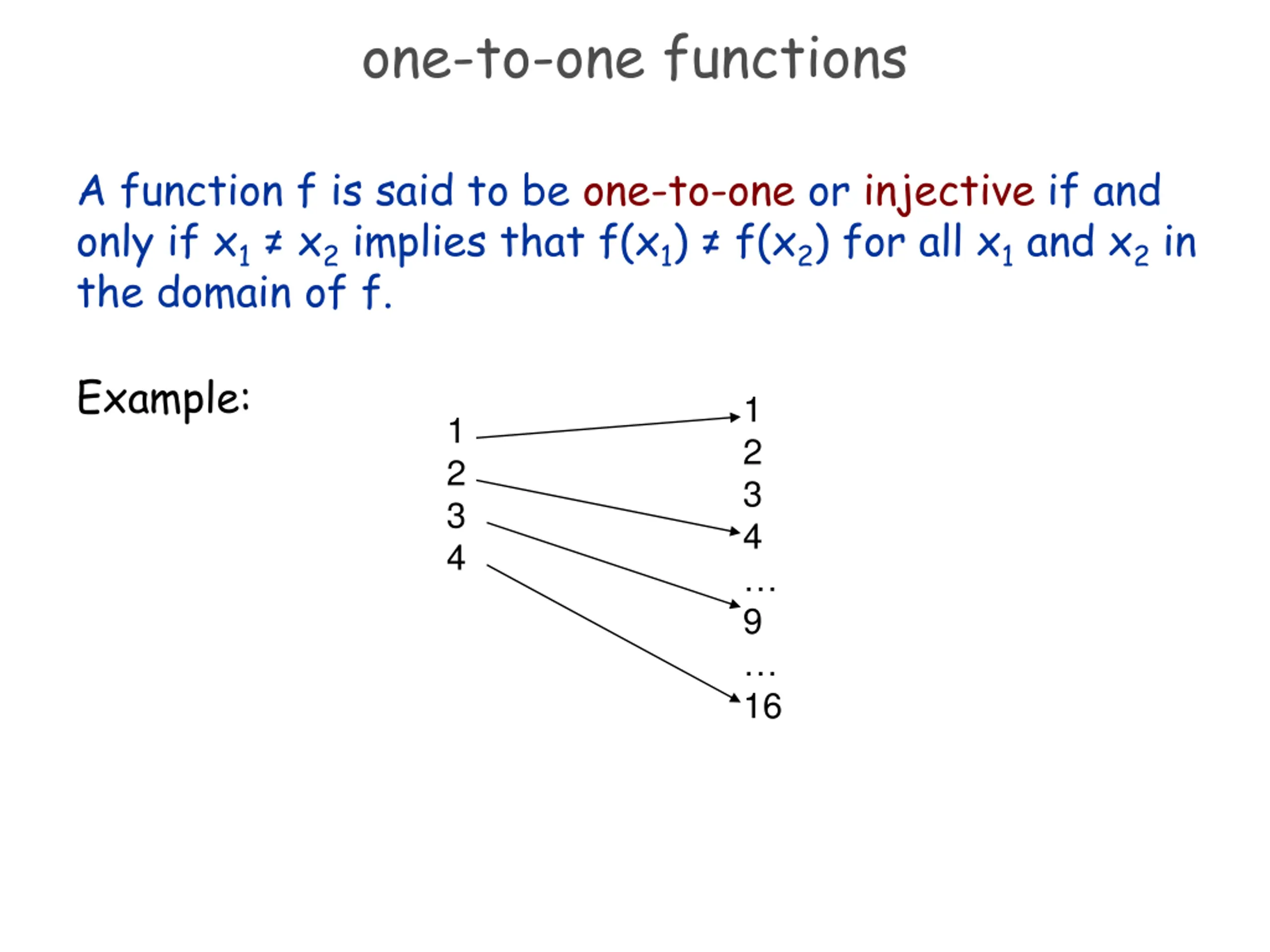 one-to-one functions

A function f is said to be one-to-one or injective if and only if $x_1 \neq x_2$ implies that $f(x_1) \neq f(x_2)$ for all $x_1$ and $x_2$ in the domain of f.

Example:

1
2
3
4

1
2
3
4
…
9
…
16